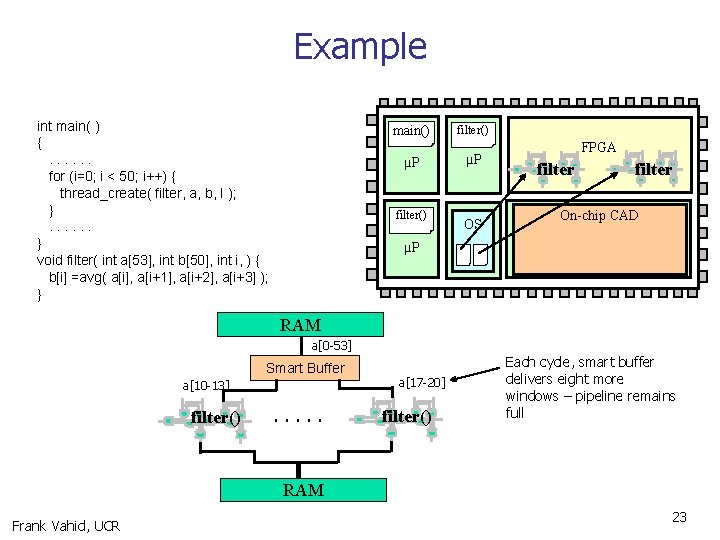 Example

int main( )
{
. . . . . .
for (i=0; i < 50; i++) {
thread_create( filter, a, b, I );
}
. . . . . .
}
void filter( int a[53], int b[50], int i, ) {
b[i] =avg( a[i], a[i+1], a[i+2], a[i+3] );
}

main()
µP
filter()
µP
FPGA
filter
filter
filter()
µP
OS
On-chip CAD

RAM
a[0-53]
Smart Buffer
a[10-13]
a[17-20]
filter()
. . . . .
filter()
RAM

Each cycle, smart buffer delivers eight more windows – pipeline remains full

Frank Vahid, UCR

23